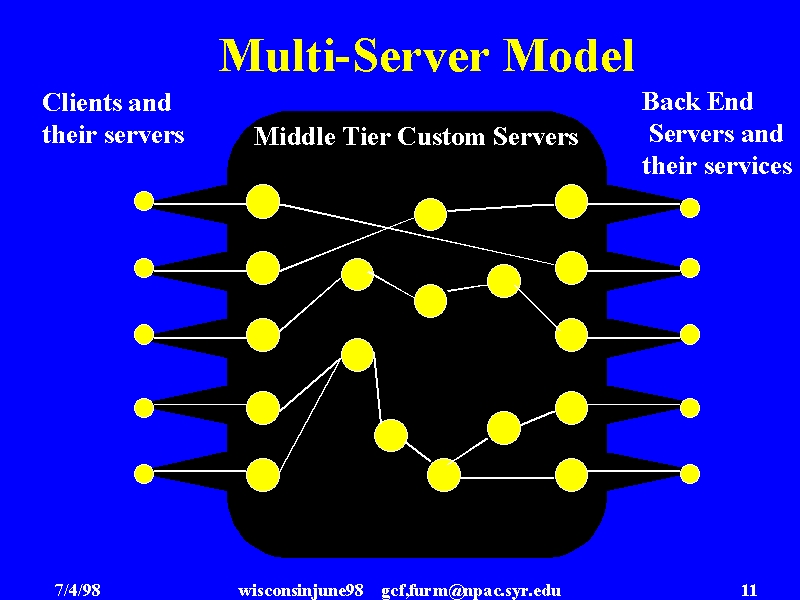 Multi-Server Model

Clients and their servers

Middle Tier Custom Servers

Back End Servers and their services

7/4/98 wisconsinjune98 gcf,furm@npac.syr.edu 11